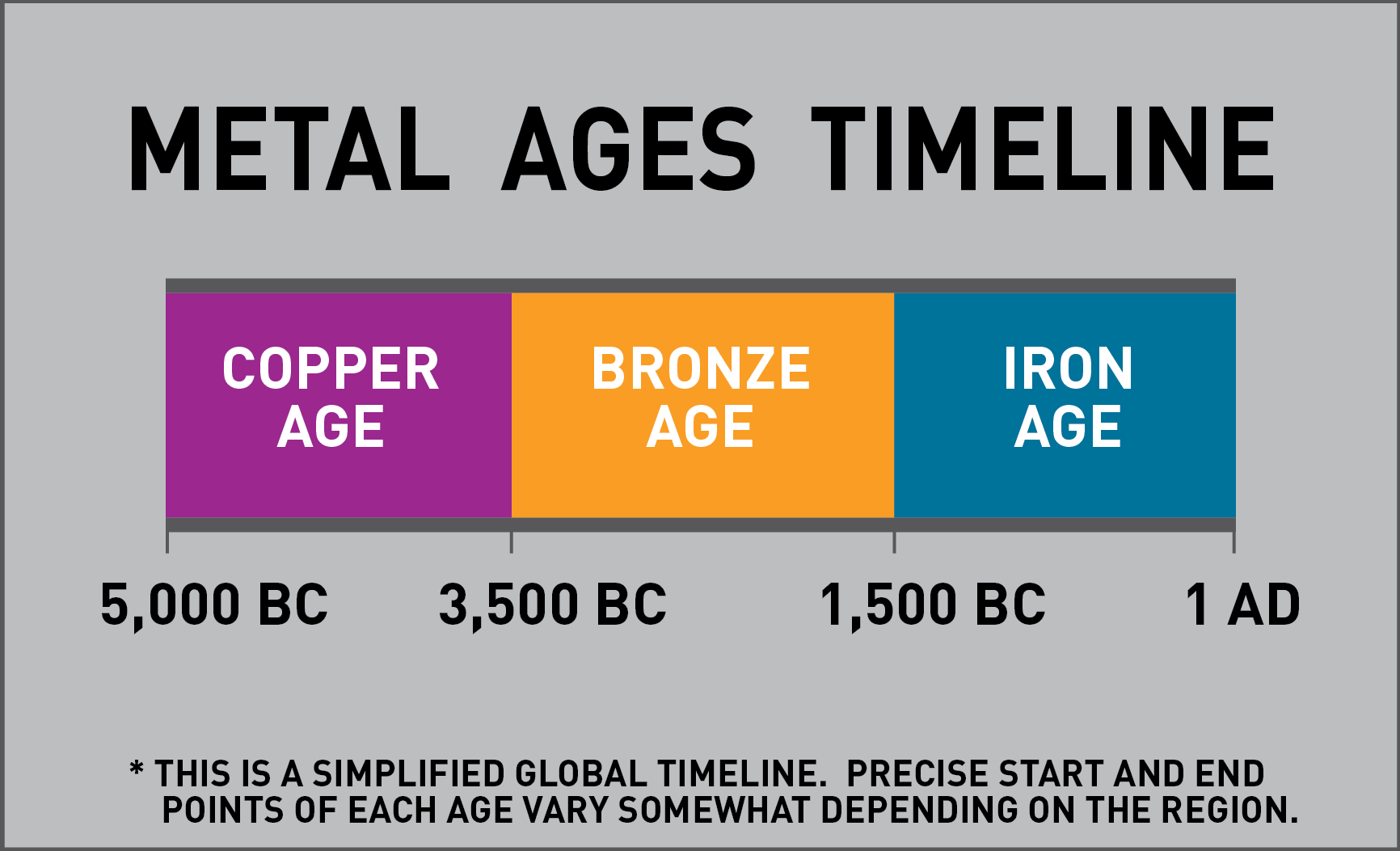 METAL AGES TIMELINE

COPPER AGE

BRONZE AGE

IRON AGE

5,000 BC

3,500 BC

1,500 BC

1 AD

* THIS IS A SIMPLIFIED GLOBAL TIMELINE. PRECISE START AND END POINTS OF EACH AGE VARY SOMEWHAT DEPENDING ON THE REGION.